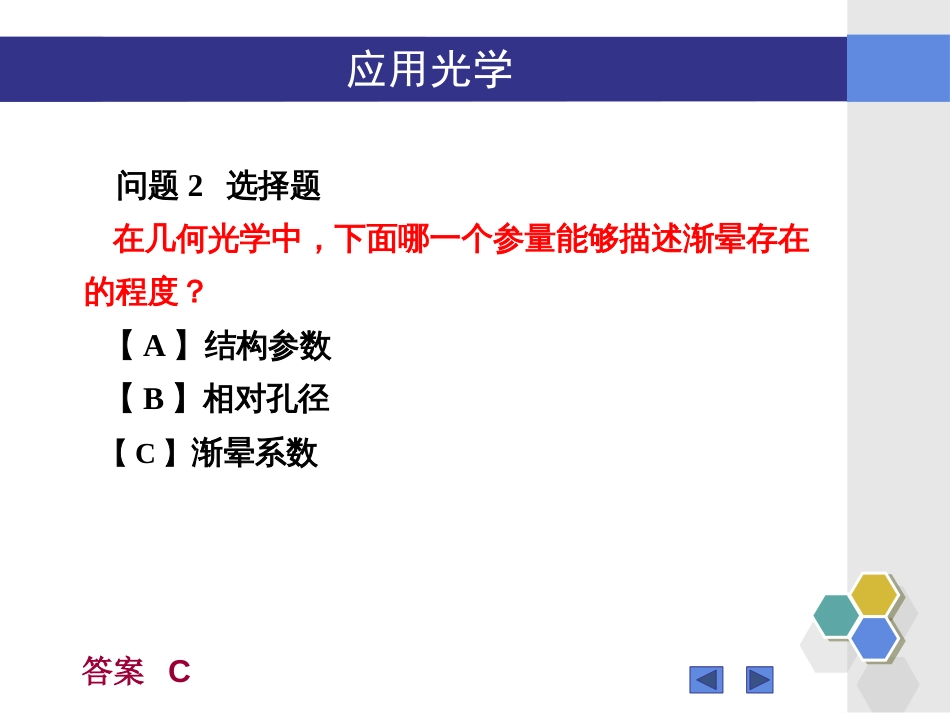 应用光学

问题 2　选择题

在几何光学中，下面哪一个参量能够描述渐晕存在的程度？

【 A 】结构参数

【 B 】相对孔径

【 C 】渐晕系数

答案　C